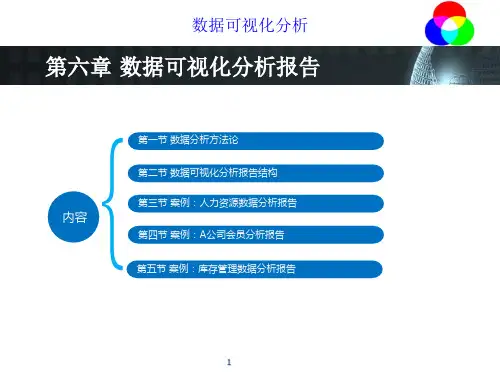 数据可视化分析

第六章 数据可视化分析报告

内容

第一节 数据分析方法论

第二节 数据可视化分析报告结构

第三节 案例：人力资源数据分析报告

第四节 案例：A公司会员分析报告

第五节 案例：库存管理数据分析报告

1